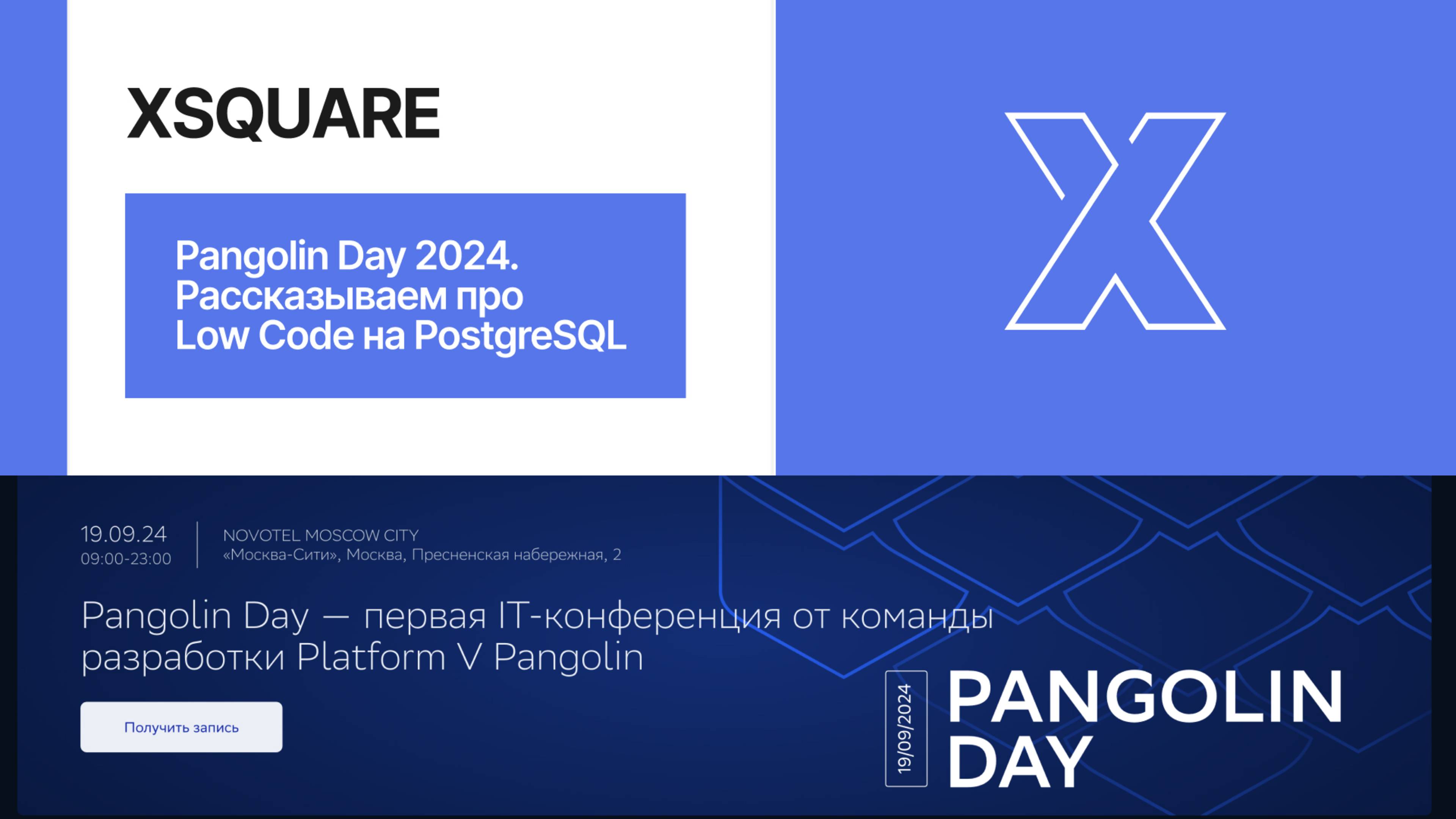 XSQUARE

Pangolin Day 2024. Рассказываем про Low Code на PostgreSQL

X

19.09.24
09:00-23:00

NOVOTEL MOSCOW CITY
«Москва-Сити», Москва, Пресненская набережная, 2

Pangolin Day — первая IT-конференция от команды разработки Platform V Pangolin

Получить запись

19/09/2024

PANGOLIN DAY